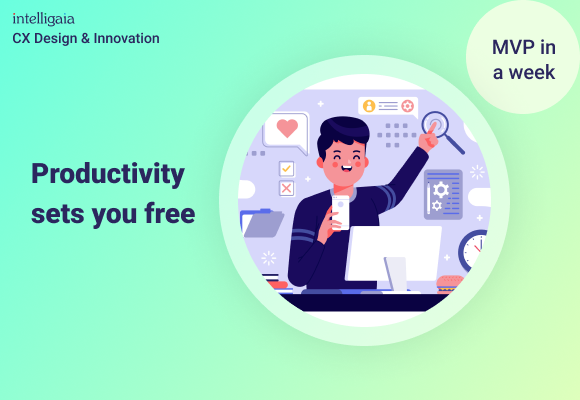 intelligaia
CX Design & Innovation

MVP in a week

Productivity sets you free